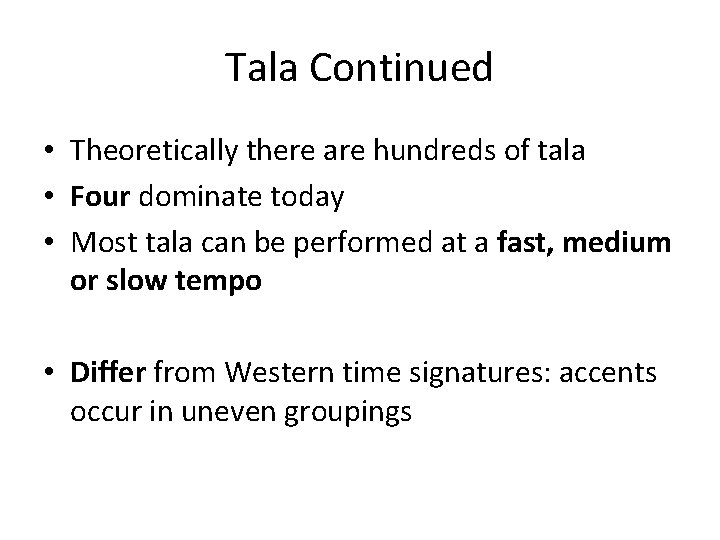 Tala Continued

• Theoretically there are hundreds of tala
• Four dominate today
• Most tala can be performed at a fast, medium or slow tempo

• Differ from Western time signatures: accents occur in uneven groupings